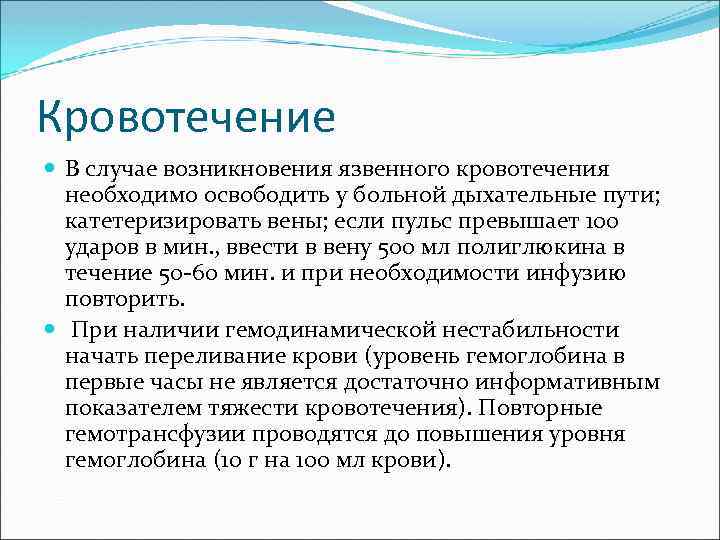 Кровотечение

В случае возникновения язвенного кровотечения необходимо освободить у больной дыхательные пути; катетеризировать вены; если пульс превышает 100 ударов в мин., ввести в вену 500 мл полиглюкина в течение 50-60 мин. и при необходимости инфузию повторить.

При наличии гемодинамической нестабильности начать переливание крови (уровень гемоглобина в первые часы не является достаточно информативным показателем тяжести кровотечения). Повторные гемотрансфузии проводятся до повышения уровня гемоглобина (10 г на 100 мл крови).